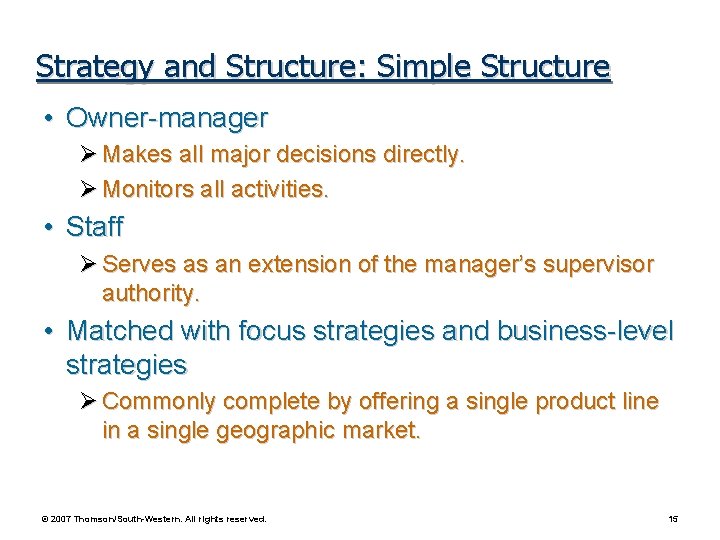 Strategy and Structure: Simple Structure

• Owner-manager
  ➢ Makes all major decisions directly.
  ➢ Monitors all activities.

• Staff
  ➢ Serves as an extension of the manager's supervisor authority.

• Matched with focus strategies and business-level strategies
  ➢ Commonly complete by offering a single product line in a single geographic market.

© 2007 Thomson/South-Western. All rights reserved.

15